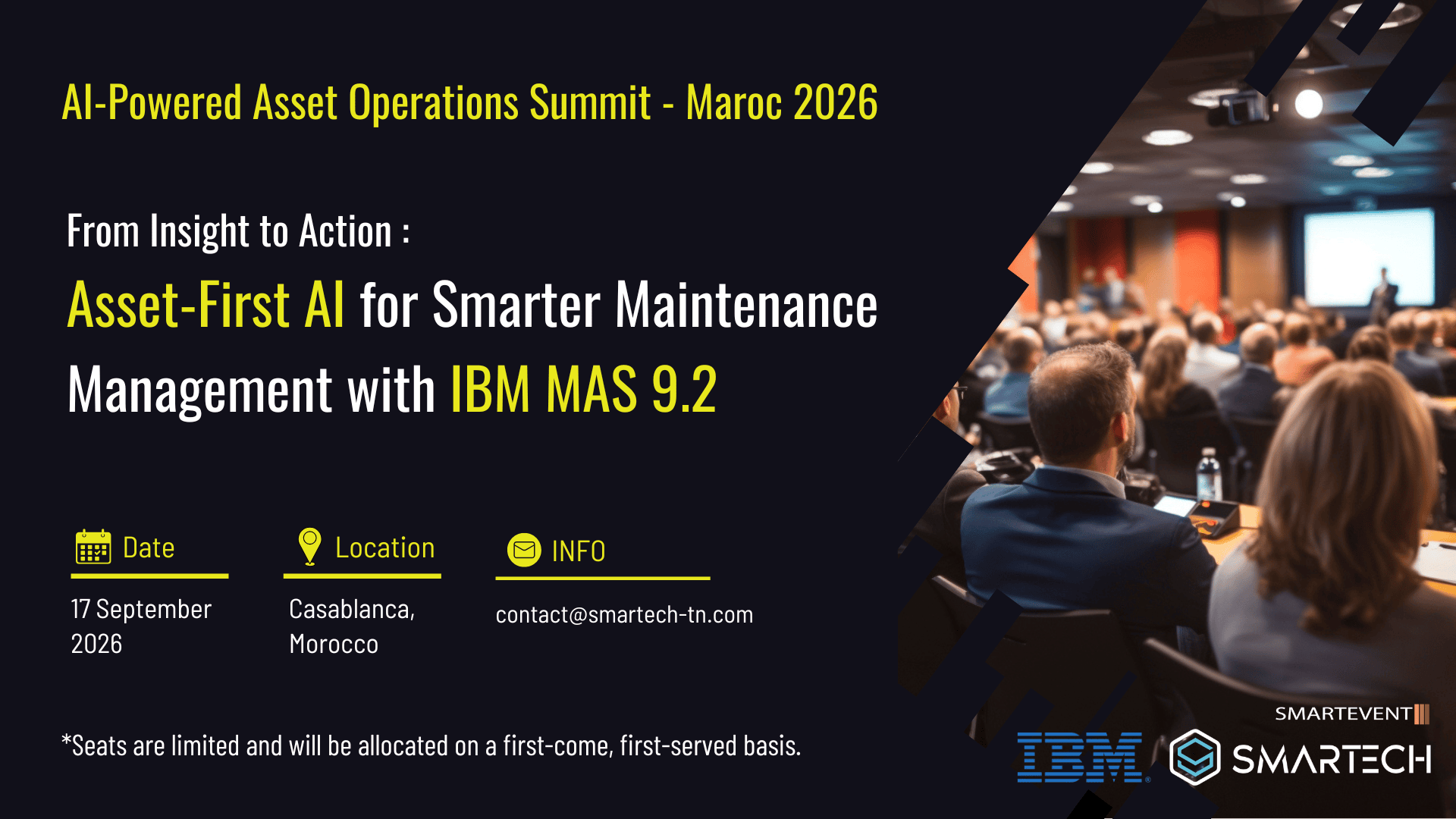 AI-Powered Asset Operations Summit - Maroc 2026

From Insight to Action :

Asset-First AI for Smarter Maintenance Management with IBM MAS 9.2

Date

17 September 2026

Location

Casablanca, Morocco

INFO

contact@smartech-tn.com

*Seats are limited and will be allocated on a first-come, first-served basis.

SMARTEVENT

IBM

SMARTECH